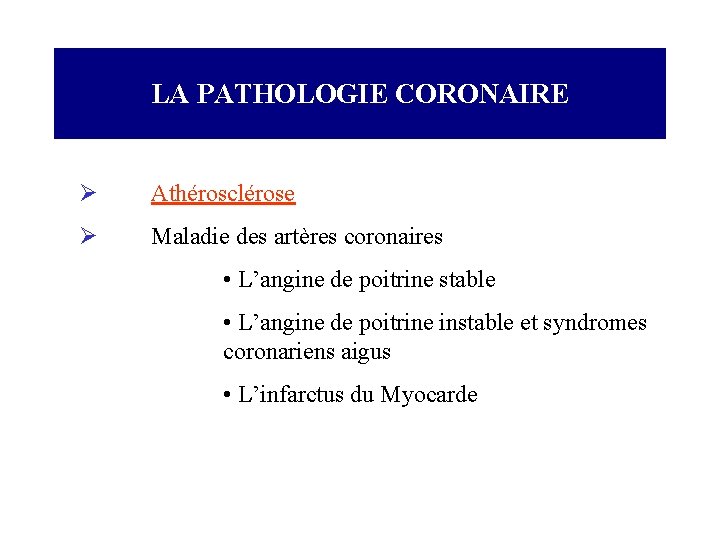 LA PATHOLOGIE CORONAIRE

➢ Athérosclérose

➢ Maladie des artères coronaires

• L’angine de poitrine stable

• L’angine de poitrine instable et syndromes coronariens aigus

• L’infarctus du Myocarde